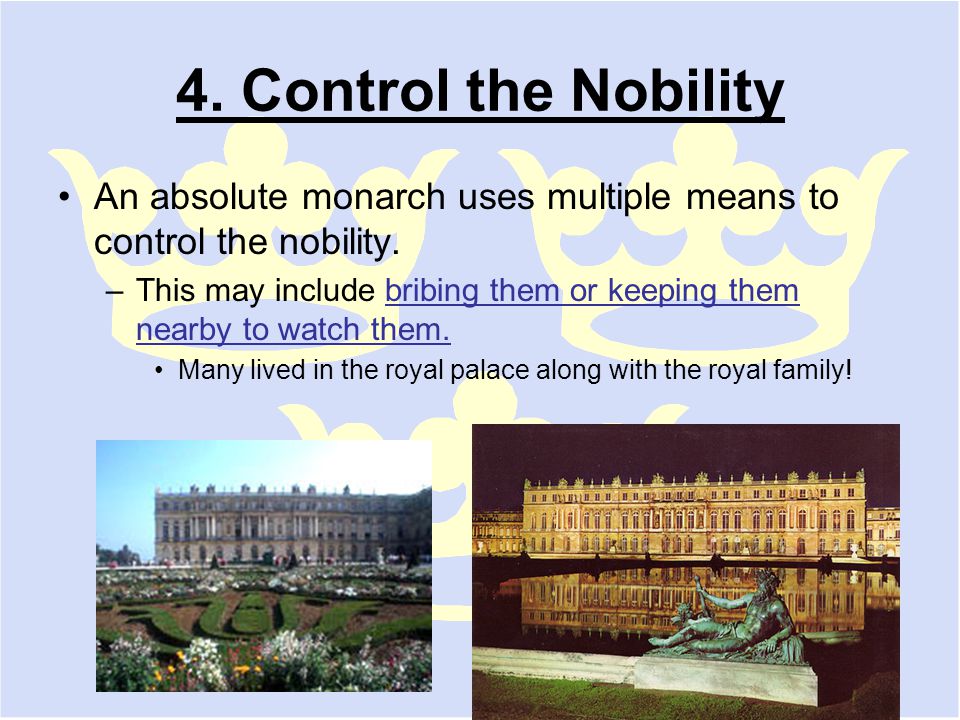 4. Control the Nobility

• An absolute monarch uses multiple means to control the nobility.

– This may include bribing them or keeping them nearby to watch them.

• Many lived in the royal palace along with the royal family!